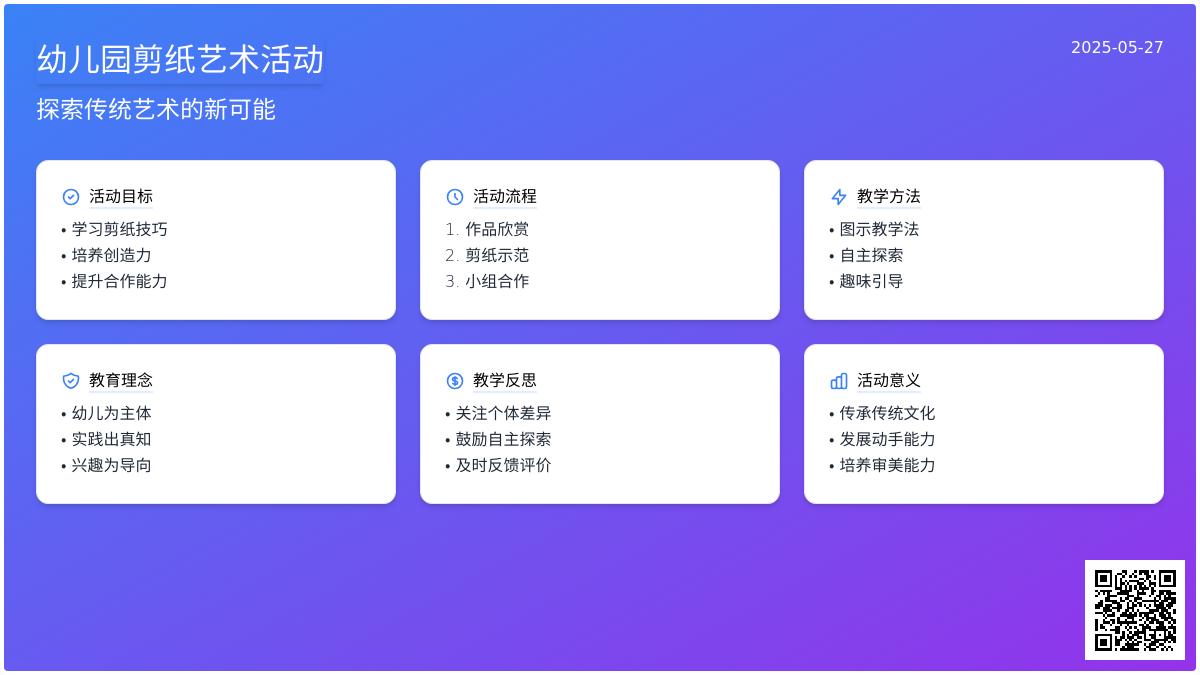 幼儿园剪纸艺术活动

2025-05-27

探索传统艺术的新可能

活动目标
• 学习剪纸技巧
• 培养创造力
• 提升合作能力

活动流程
1. 作品欣赏
2. 剪纸示范
3. 小组合作

教学方法
• 图示教学法
• 自主探索
• 趣味引导

教育理念
• 幼儿为主体
• 实践出真知
• 兴趣为导向

教学反思
• 关注个体差异
• 鼓励自主探索
• 及时反馈评价

活动意义
• 传承传统文化
• 发展动手能力
• 培养审美能力